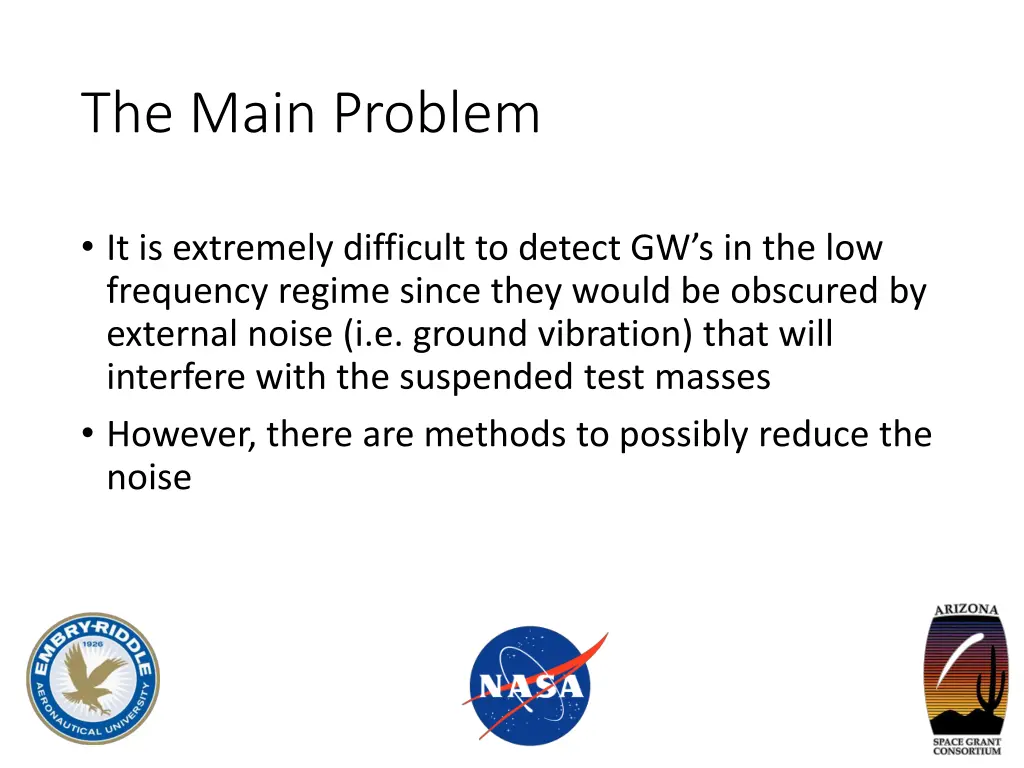 The Main Problem

• It is extremely difficult to detect GW's in the low frequency regime since they would be obscured by external noise (i.e. ground vibration) that will interfere with the suspended test masses

• However, there are methods to possibly reduce the noise

EMBRY-RIDDLE 1926 AERONAUTICAL UNIVERSITY

NASA

ARIZONA SPACE GRANT CONSORTIUM